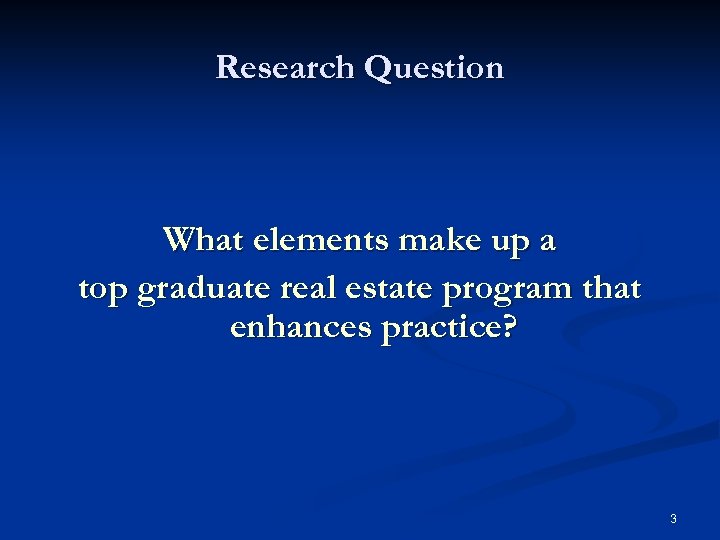 Research Question

What elements make up a top graduate real estate program that enhances practice?

3